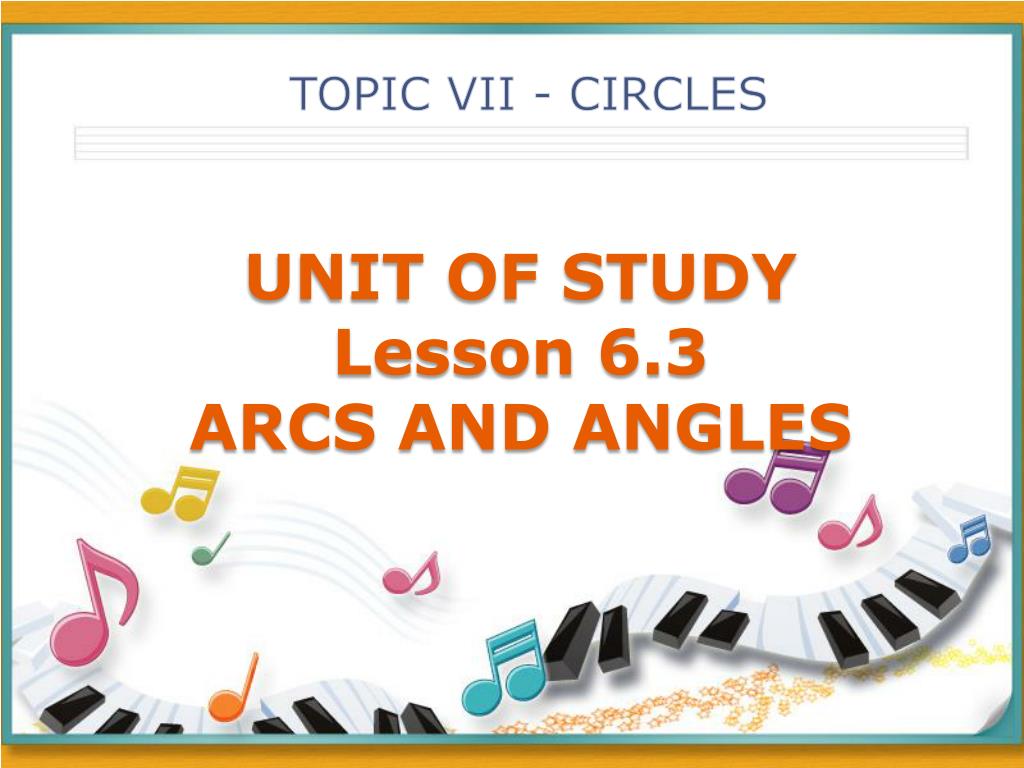 TOPIC VII - CIRCLES

UNIT OF STUDY
Lesson 6.3
ARCS AND ANGLES